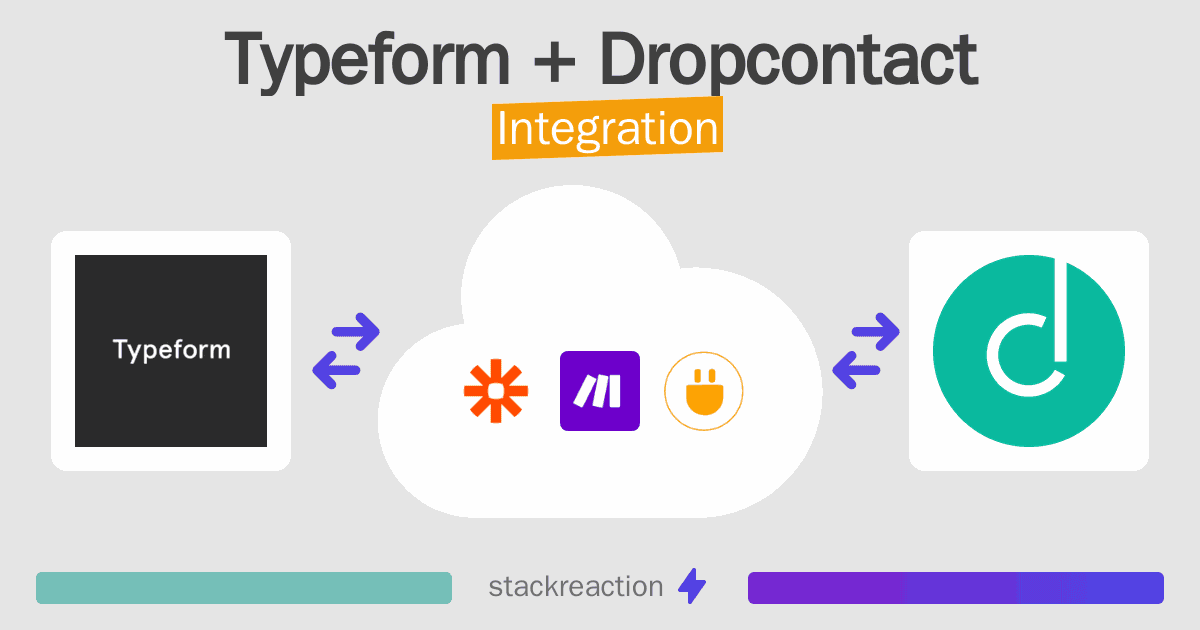 Typeform + Dropcontact

Integration

Typeform

stackreaction